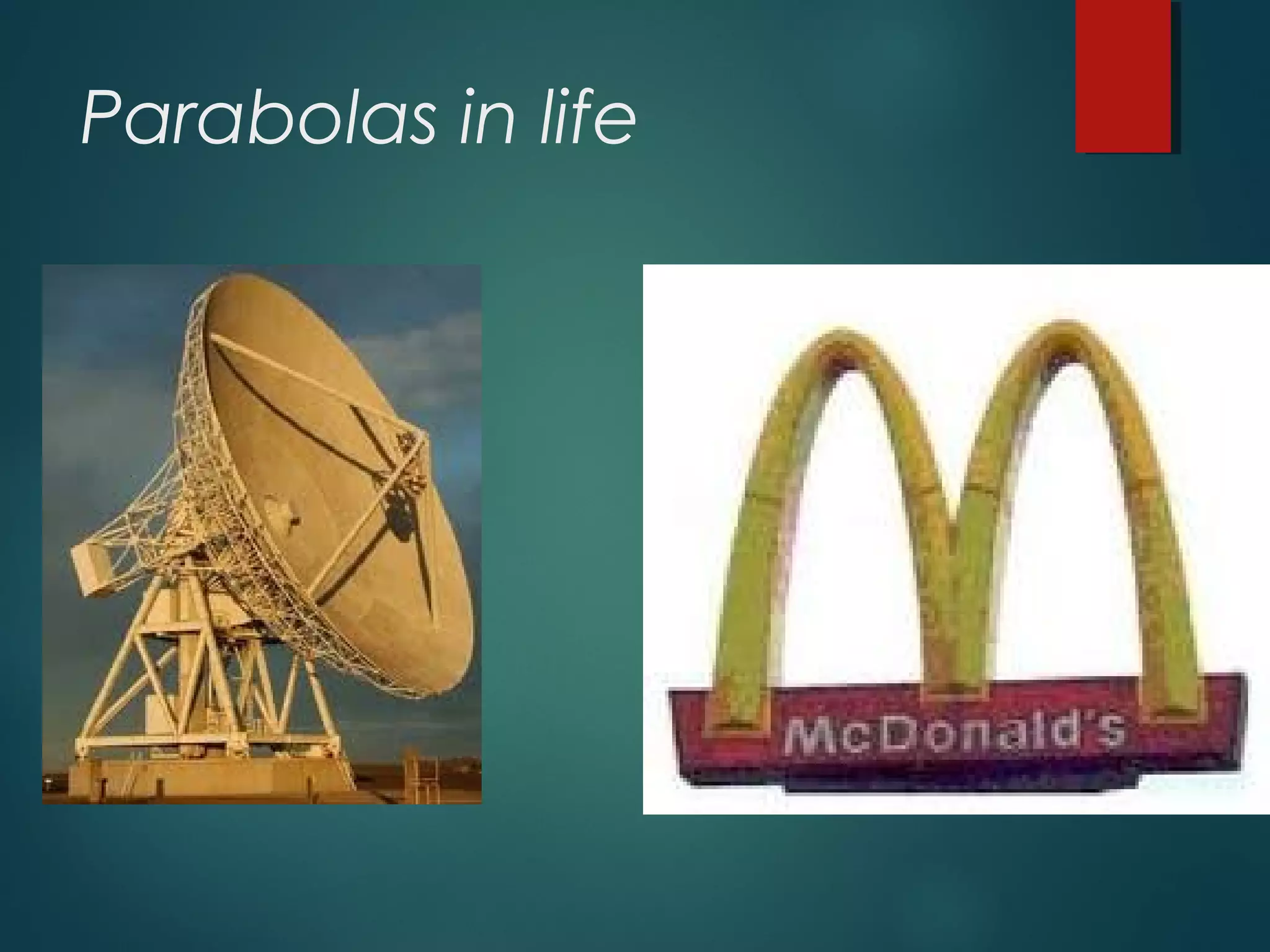 Parabolas in life

McDonald's